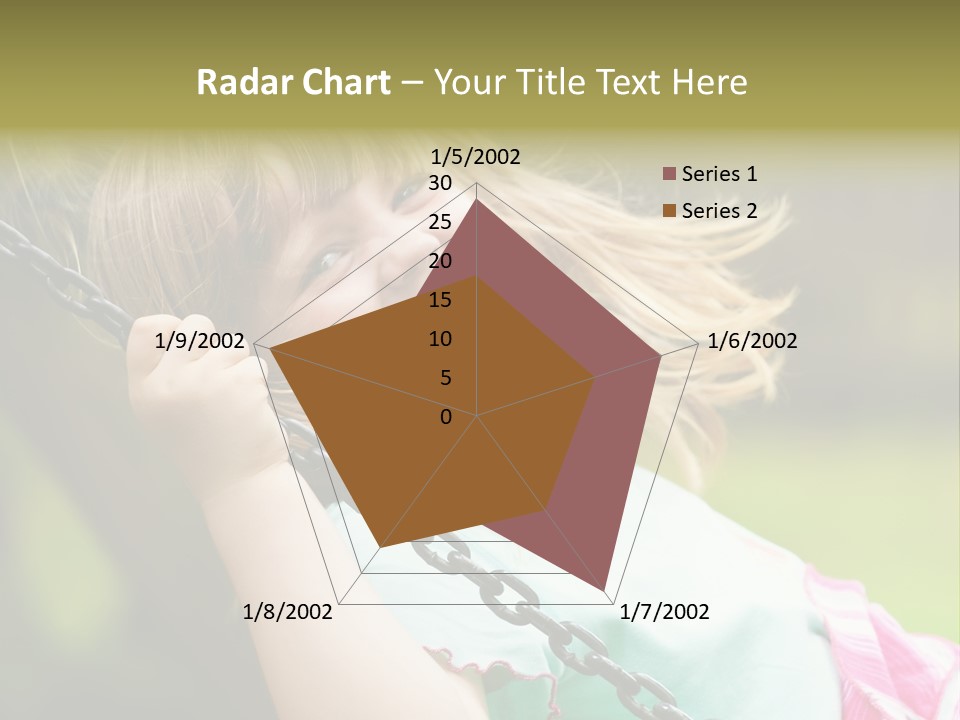 Radar Chart – Your Title Text Here

1/5/2002
30
25
20
15
10
5
0
1/6/2002
1/7/2002
1/8/2002
1/9/2002

Series 1
Series 2